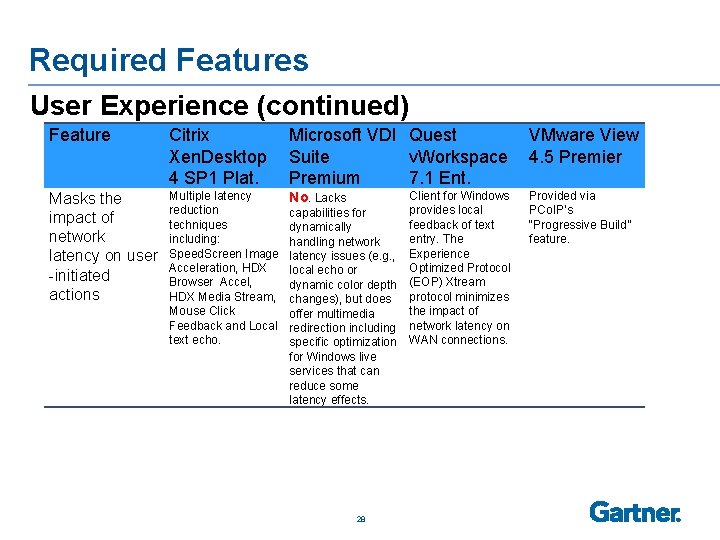 Required Features

User Experience (continued)

| Feature | Citrix XenDesktop 4 SP1 Plat. | Microsoft VDI Suite Premium | Quest vWorkspace 7.1 Ent. | VMware View 4.5 Premier |
|---|---|---|---|---|
| Masks the impact of network latency on user -initiated actions | Multiple latency reduction techniques including: SpeedScreen Image Acceleration, HDX Browser Accel, HDX Media Stream, Mouse Click Feedback and Local text echo. | No. Lacks capabilities for dynamically handling network latency issues (e.g., local echo or dynamic color depth changes), but does offer multimedia redirection including specific optimization for Windows live services that can reduce some latency effects. | Client for Windows provides local feedback of text entry. The Experience Optimized Protocol (EOP) Xtream protocol minimizes the impact of network latency on WAN connections. | Provided via PCoIP's "Progressive Build" feature. |

28

Gartner.